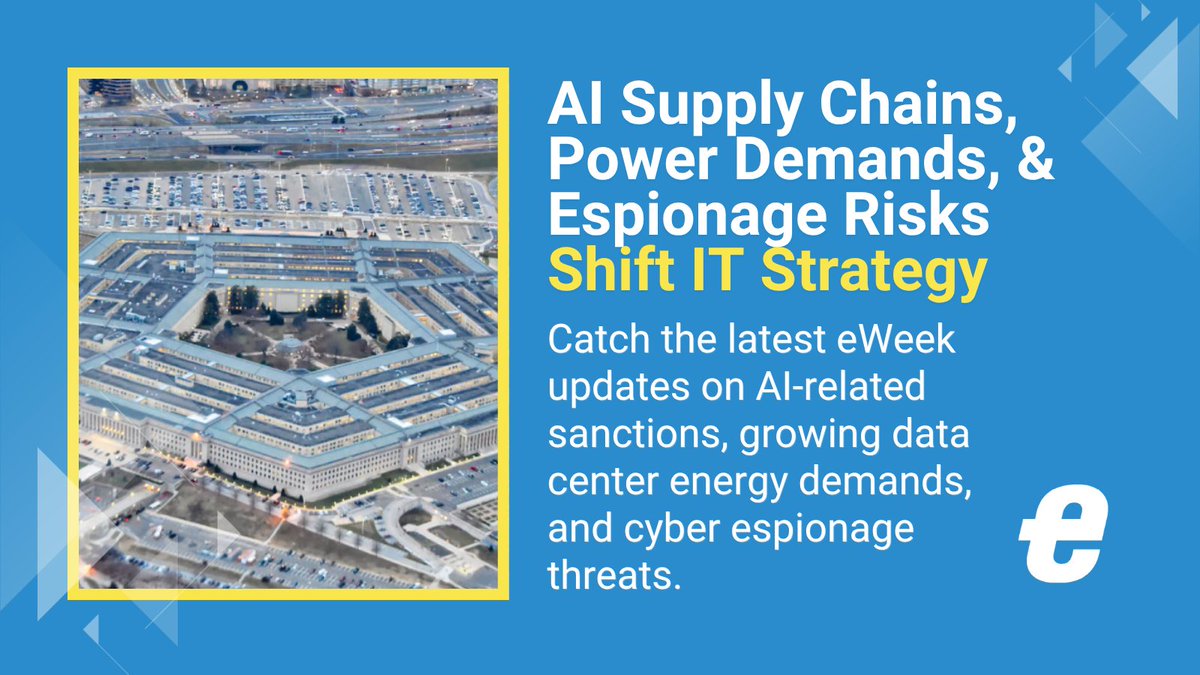 AI Supply Chains, Power Demands, & Espionage Risks Shift IT Strategy

Catch the latest eWeek updates on AI-related sanctions, growing data center energy demands, and cyber espionage threats.

e